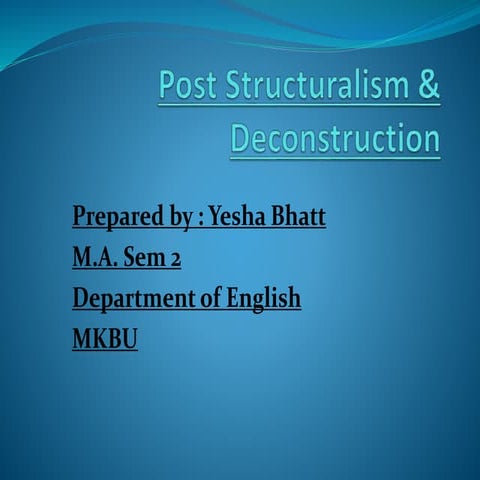 Post Structuralism & Deconstruction

Prepared by : Yesha Bhatt
M.A. Sem 2
Department of English
MKBU